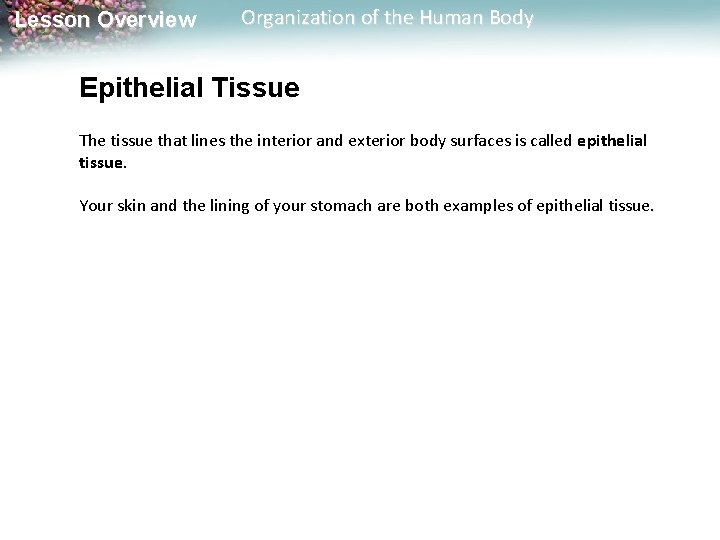 Lesson Overview Organization of the Human Body

Epithelial Tissue

The tissue that lines the interior and exterior body surfaces is called epithelial tissue.

Your skin and the lining of your stomach are both examples of epithelial tissue.